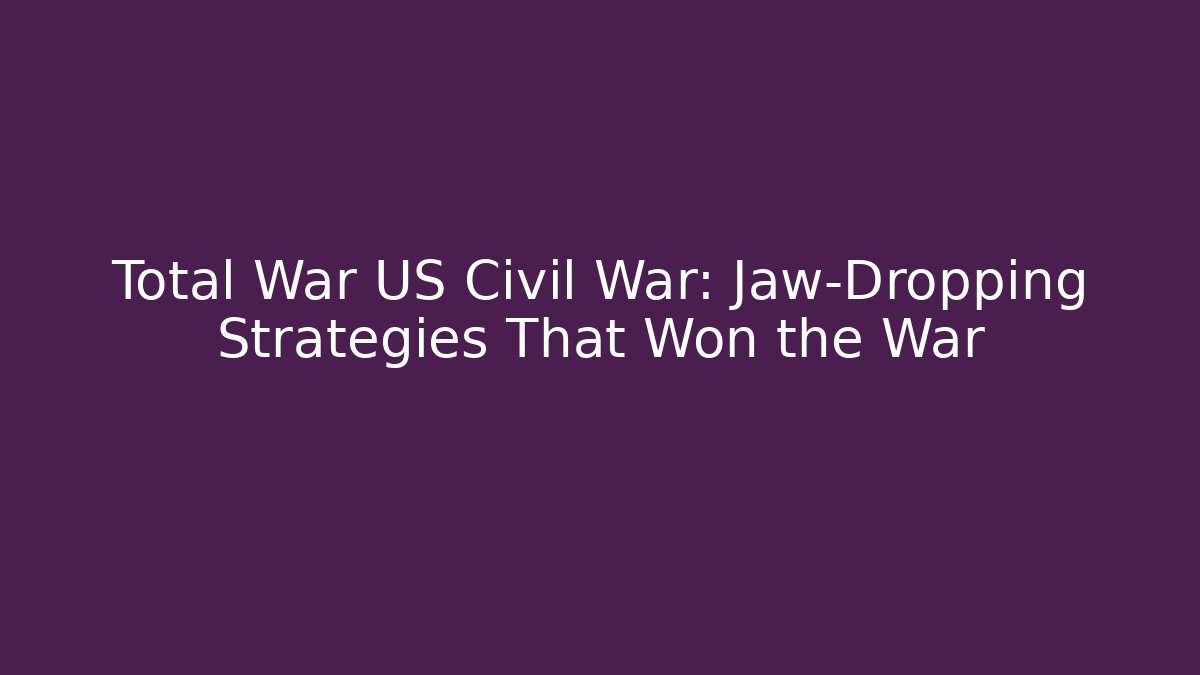 Total War US Civil War: Jaw-Dropping Strategies That Won the War